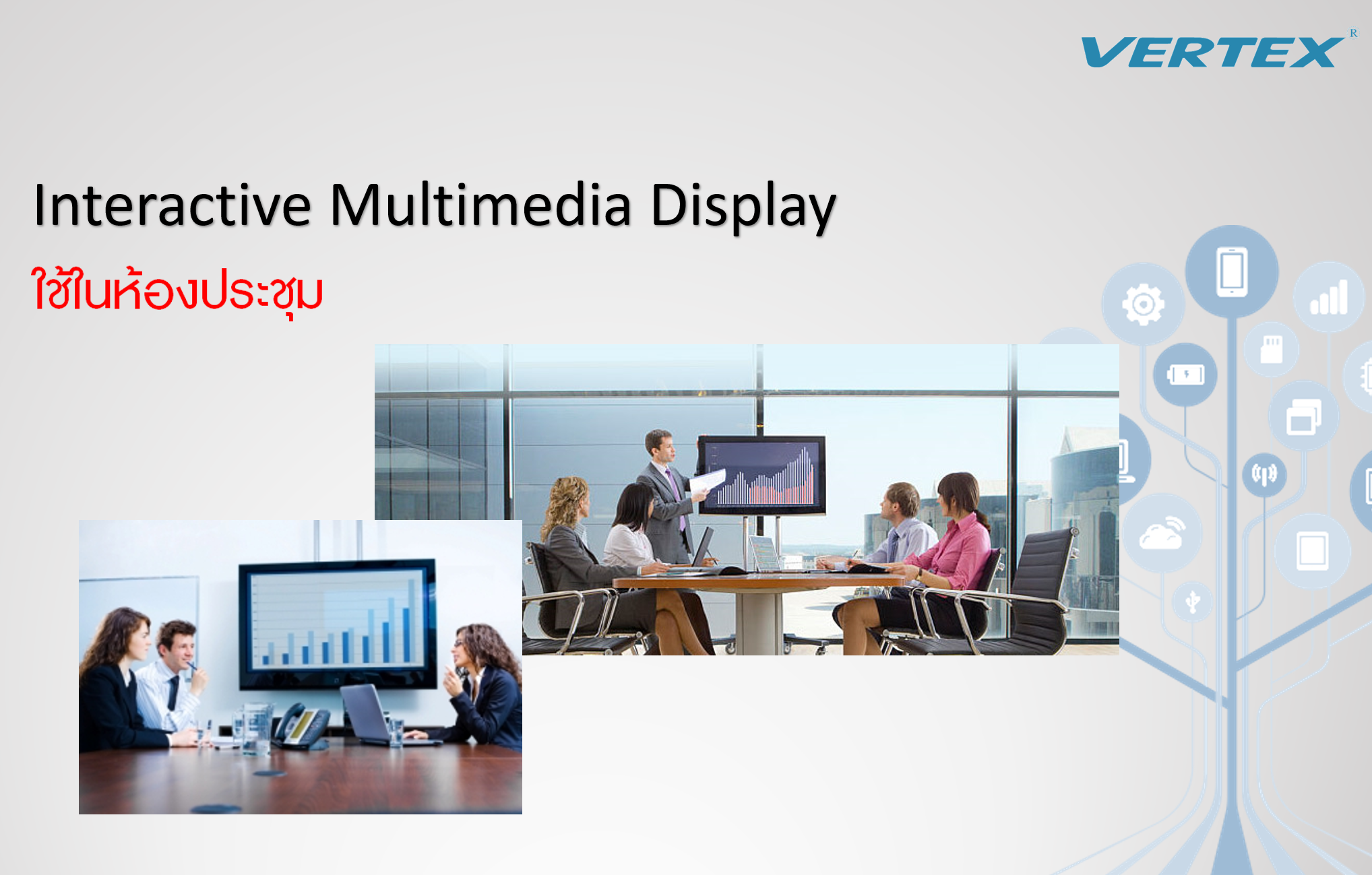 VERTEX R

Interactive Multimedia Display

ใช้ในห้องประชุม